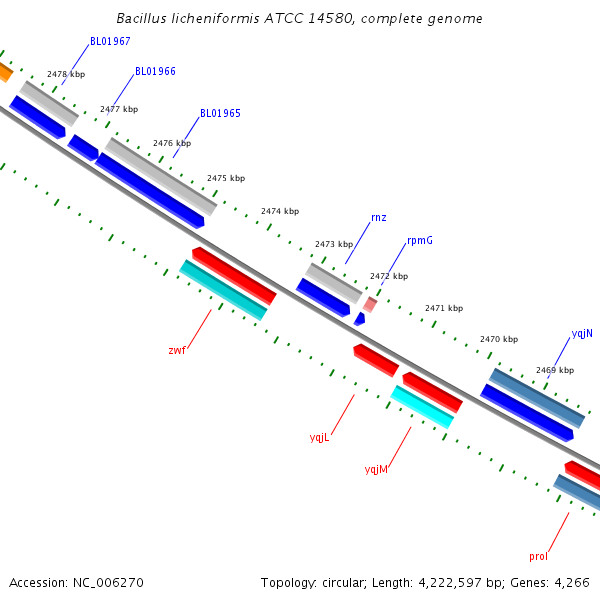 Bacillus licheniformis ATCC 14580, complete genome

BL01967

2478 kbp

BL01966

2477 kbp

BL01965

2476 kbp

2475 kbp

2474 kbp

rnz

2473 kbp

rpmG

2472 kbp

2471 kbp

2470 kbp

yqjN

2469 kbp

zwf

yqjL

yqjM

proI

Accession: NC_006270

Topology: circular; Length: 4,222,597 bp; Genes: 4,266